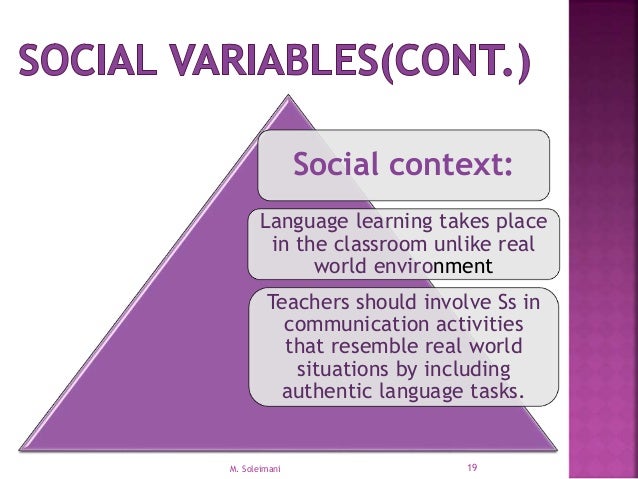 SOCIAL VARIABLES(CONT.)

Social context:

Language learning takes place in the classroom unlike real world environment

Teachers should involve Ss in communication activities that resemble real world situations by including authentic language tasks.

M. Soleimani

19